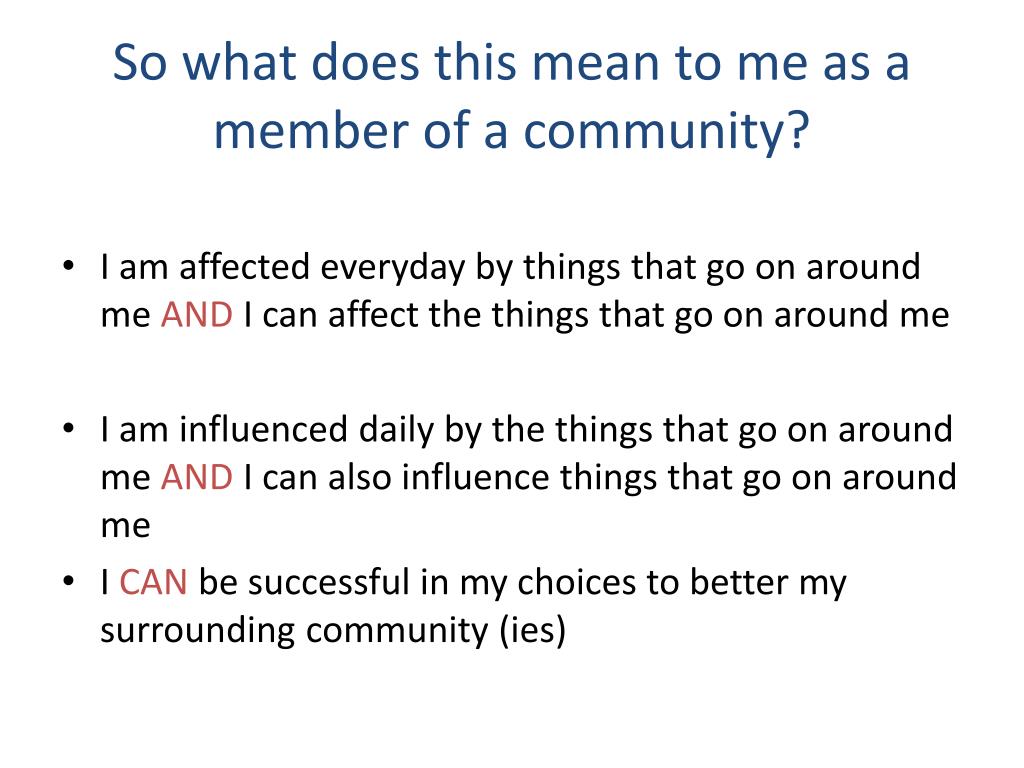 So what does this mean to me as a member of a community?

• I am affected everyday by things that go on around me AND I can affect the things that go on around me

• I am influenced daily by the things that go on around me AND I can also influence things that go on around me
• I CAN be successful in my choices to better my surrounding community (ies)